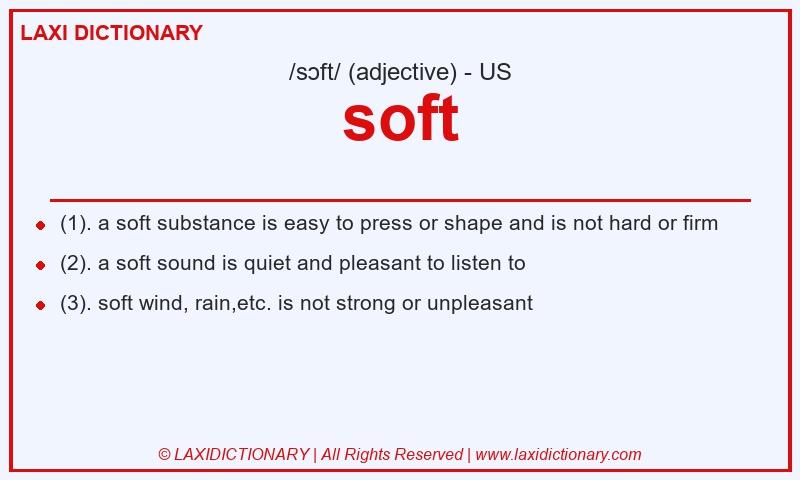 LAXI DICTIONARY

/sɔft/ (adjective) - US

soft

- (1). a soft substance is easy to press or shape and is not hard or firm
- (2). a soft sound is quiet and pleasant to listen to
- (3). soft wind, rain,etc. is not strong or unpleasant

© LAXIDICTIONARY | All Rights Reserved | www.laxidictionary.com